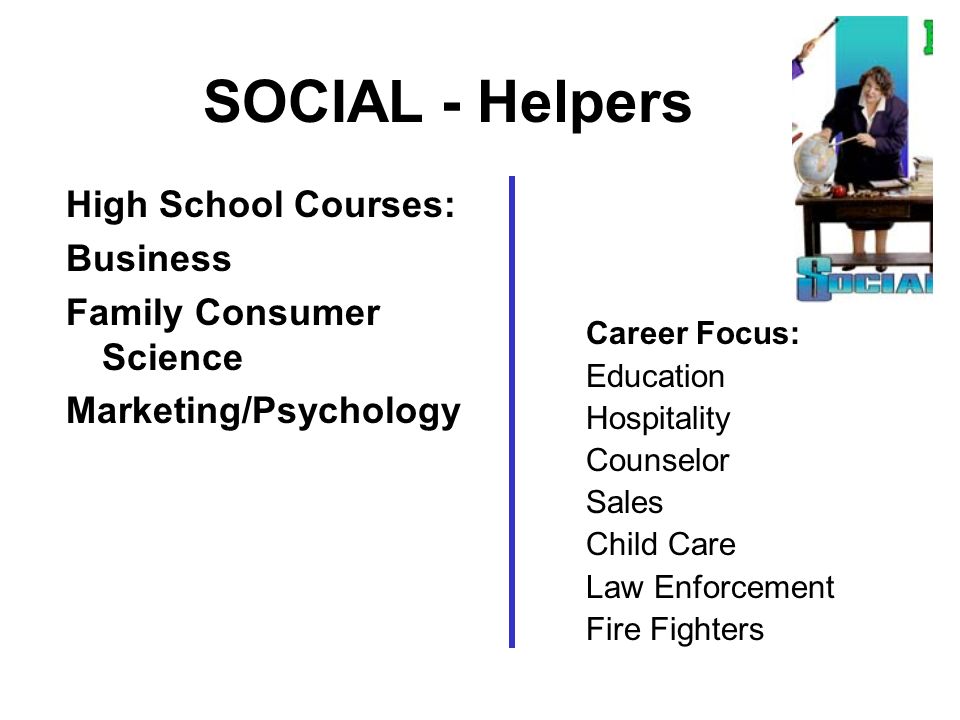 SOCIAL - Helpers

High School Courses:
Business
Family Consumer Science
Marketing/Psychology

SOCIAL

Career Focus:
Education
Hospitality
Counselor
Sales
Child Care
Law Enforcement
Fire Fighters